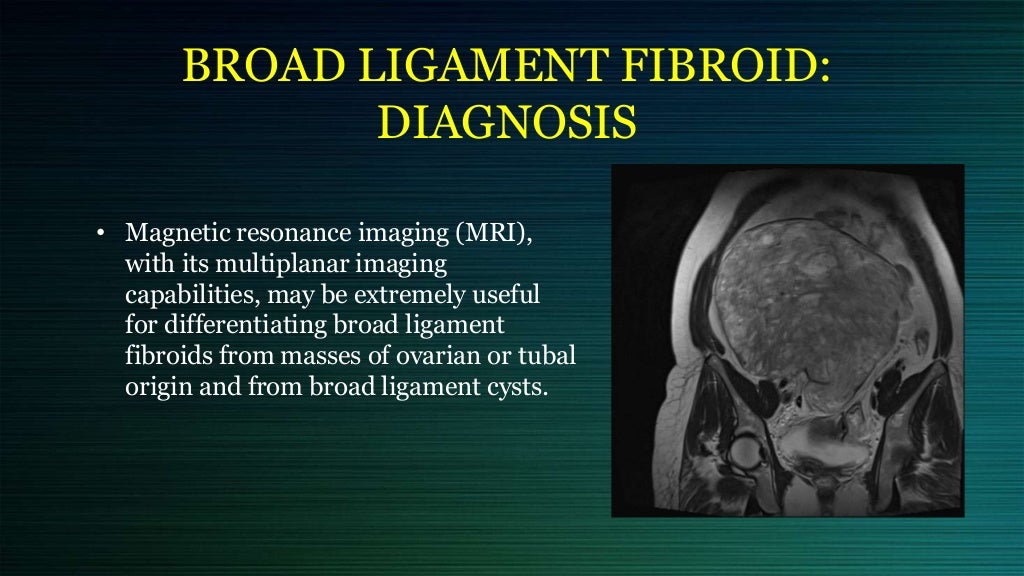 BROAD LIGAMENT FIBROID: DIAGNOSIS

• Magnetic resonance imaging (MRI), with its multiplanar imaging capabilities, may be extremely useful for differentiating broad ligament fibroids from masses of ovarian or tubal origin and from broad ligament cysts.